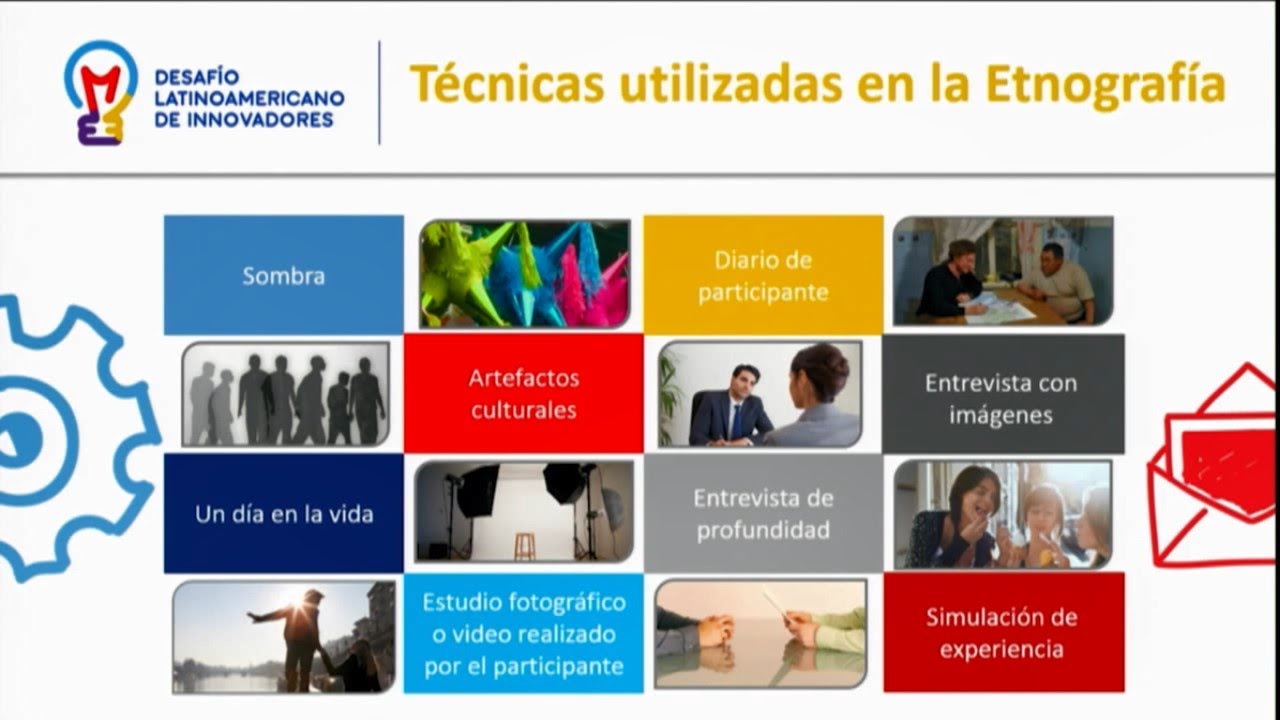 DESAFÍO LATINOAMERICANO DE INNOVADORES

Técnicas utilizadas en la Etnografía

Sombra

Diario de participante

Artefactos culturales

Entrevista con imágenes

Un día en la vida

Entrevista de profundidad

Estudio fotográfico o video realizado por el participante

Simulación de experiencia